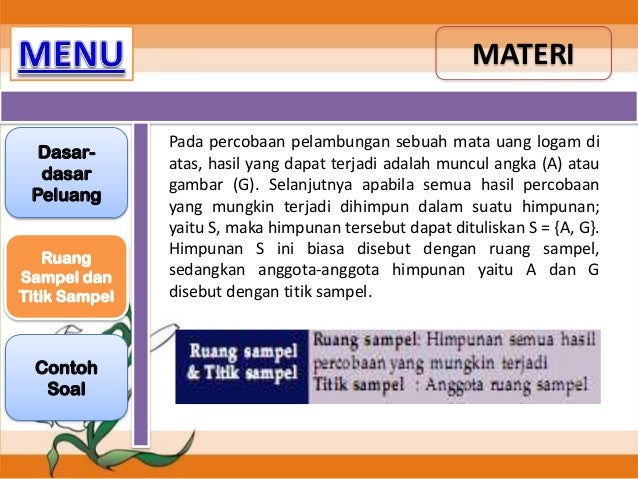 MENU

MATERI

Dasar-dasar Peluang

Ruang Sampel dan Titik Sampel

Contoh Soal

Pada percobaan pelambungan sebuah mata uang logam di atas, hasil yang dapat terjadi adalah muncul angka (A) atau gambar (G). Selanjutnya apabila semua hasil percobaan yang mungkin terjadi dihimpun dalam suatu himpunan; yaitu S, maka himpunan tersebut dapat dituliskan S = {A, G}. Himpunan S ini biasa disebut dengan ruang sampel, sedangkan anggota-anggota himpunan yaitu A dan G disebut dengan titik sampel.

Ruang sampel & Titik sampel

Ruang sampel: Himpunan semua hasil percobaan yang mungkin terjadi
Titik sampel : Anggota ruang sampel